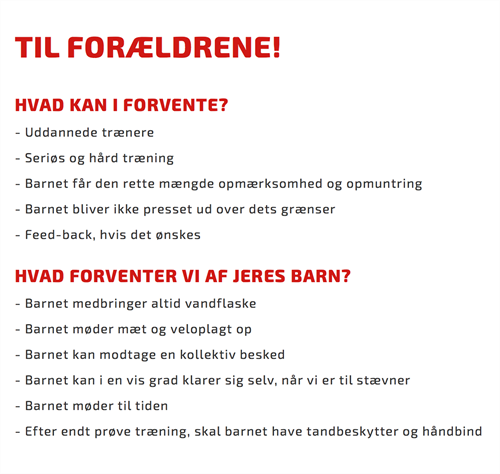 TIL FORÆLDRENE!

HVAD KAN I FORVENTE?

- Uddannede trænere

- Seriøs og hård træning

- Barnet får den rette mængde opmærksomhed og opmuntring

- Barnet bliver ikke presset ud over dets grænser

- Feed-back, hvis det ønskes

HVAD FORVENTER VI AF JERES BARN?

- Barnet medbringer altid vandflaske

- Barnet møder mæt og veloplagt op

- Barnet kan modtage en kollektiv besked

- Barnet kan i en vis grad klarer sig selv, når vi er til stævner

- Barnet møder til tiden

- Efter endt prøve træning, skal barnet have tandbeskytter og håndbind